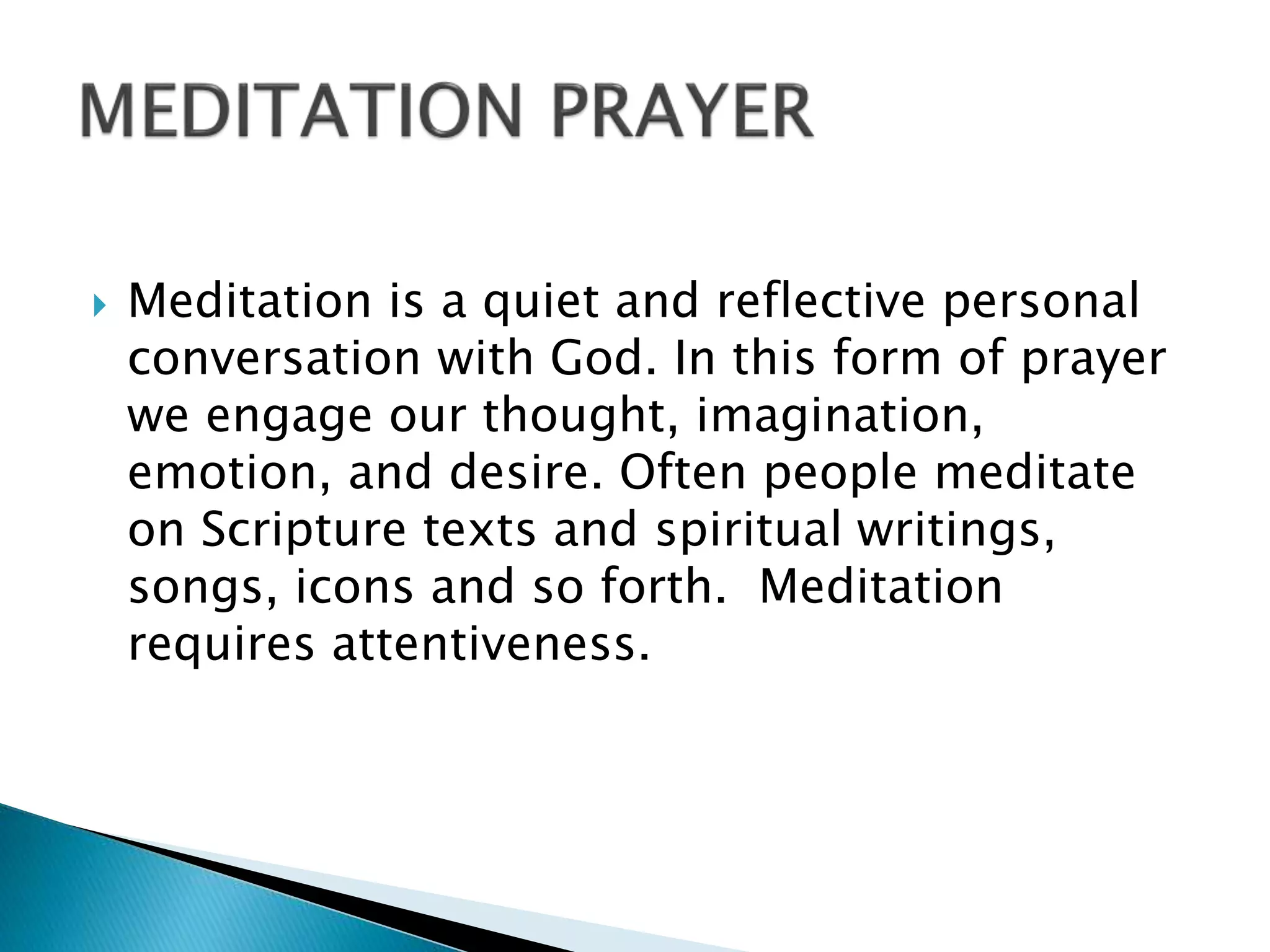 MEDITATION PRAYER

Meditation is a quiet and reflective personal conversation with God. In this form of prayer we engage our thought, imagination, emotion, and desire. Often people meditate on Scripture texts and spiritual writings, songs, icons and so forth.  Meditation requires attentiveness.